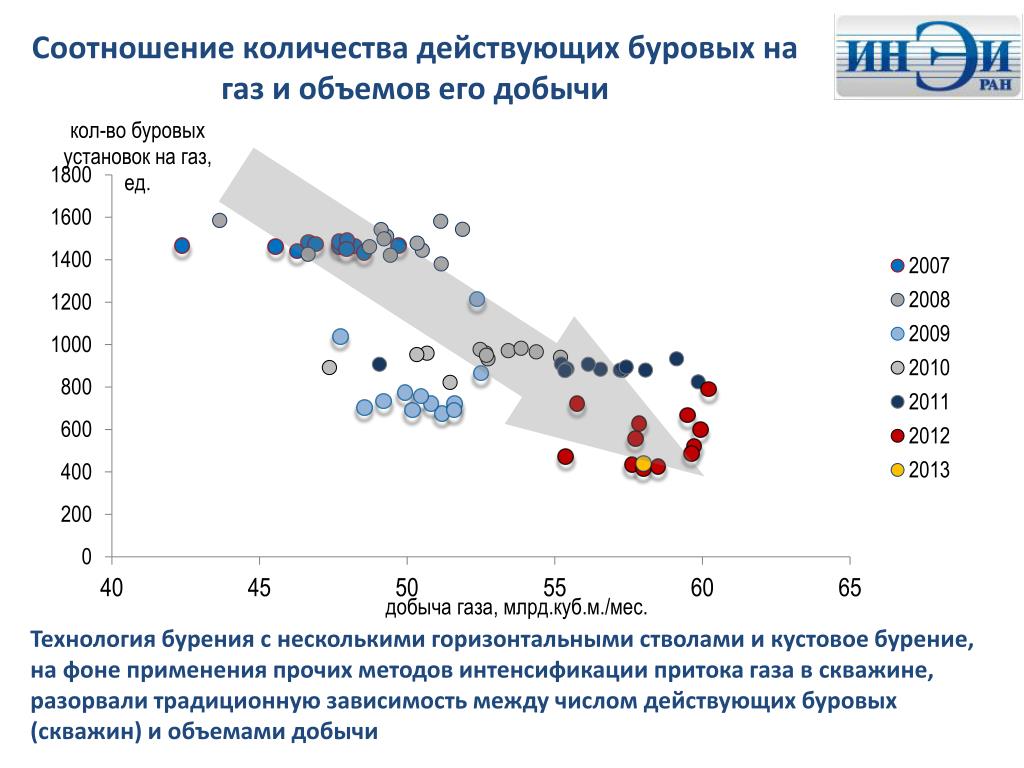 Соотношение количества действующих буровых на газ и объемов его добычи

ИНЭИ РАН

кол-во буровых установок на газ, ед.

1800
1600
1400
1200
1000
800
600
400
200
0

40 45 50 55 60 65

добыча газа, млрд.куб.м./мес.

2007
2008
2009
2010
2011
2012
2013

Технология бурения с несколькими горизонтальными стволами и кустовое бурение, на фоне применения прочих методов интенсификации притока газа в скважине, разорвали традиционную зависимость между числом действующих буровых (скважин) и объемами добычи